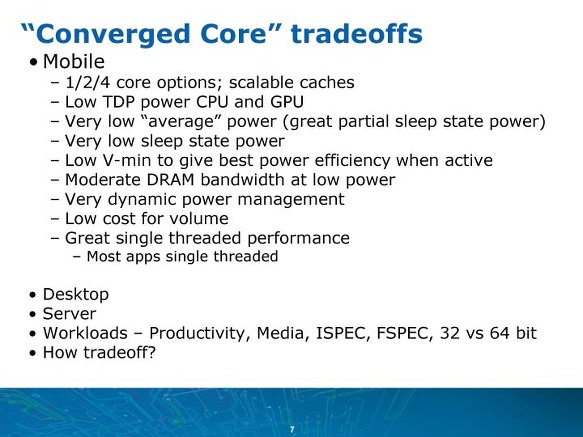 “Converged Core” tradeoffs

• Mobile
 – 1/2/4 core options; scalable caches
 – Low TDP power CPU and GPU
 – Very low “average” power (great partial sleep state power)
 – Very low sleep state power
 – Low V-min to give best power efficiency when active
 – Moderate DRAM bandwidth at low power
 – Very dynamic power management
 – Low cost for volume
 – Great single threaded performance
  – Most apps single threaded

• Desktop
• Server
• Workloads – Productivity, Media, ISPEC, FSPEC, 32 vs 64 bit
• How tradeoff?

7